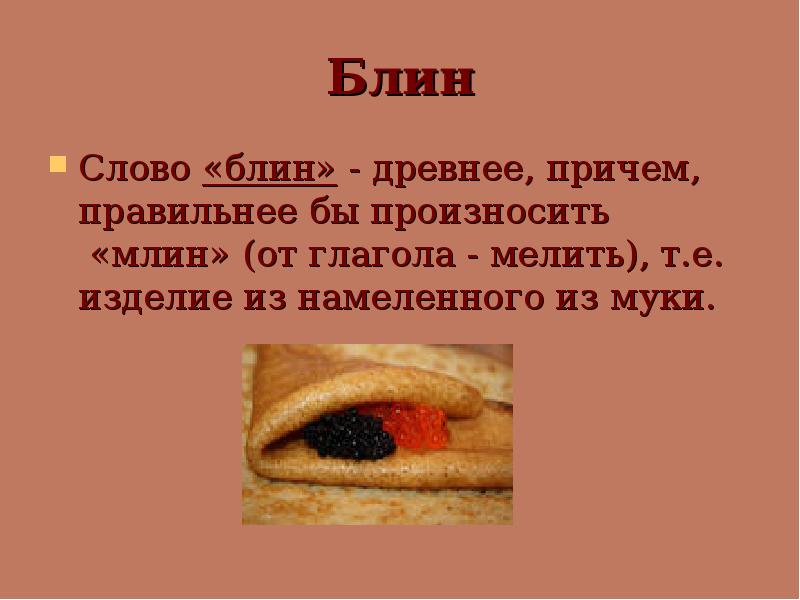 Блин

Слово «блин» - древнее, причем, правильнее бы произносить «млин» (от глагола - мелить), т.е. изделие из намеленного из муки.